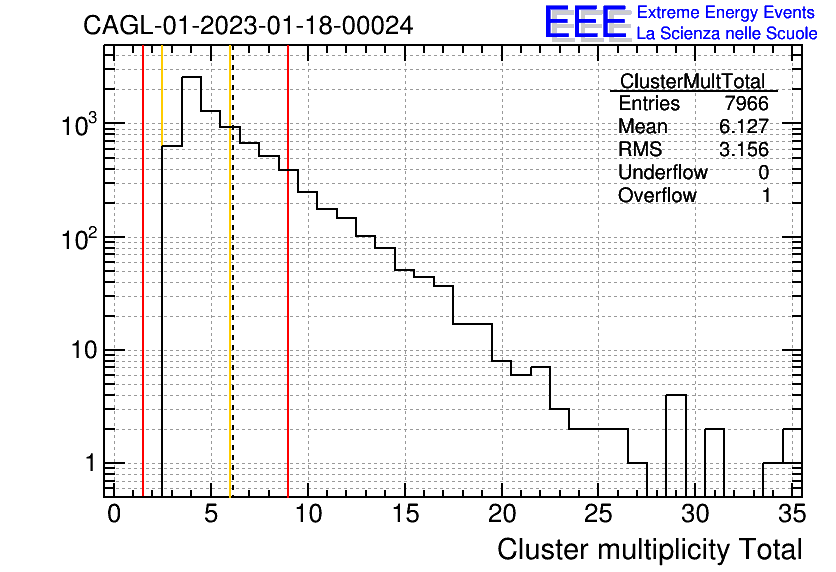 CAGL-01-2023-01-18-00024

EEE Extreme Energy Events
La Scienza nelle Scuole

| ClusterMultTotal | |
|---|---|
| Entries | 7966 |
| Mean | 6.127 |
| RMS | 3.156 |
| Underflow | 0 |
| Overflow | 1 |

$10^3$
$10^2$
10
1

0 5 10 15 20 25 30 35

Cluster multiplicity Total